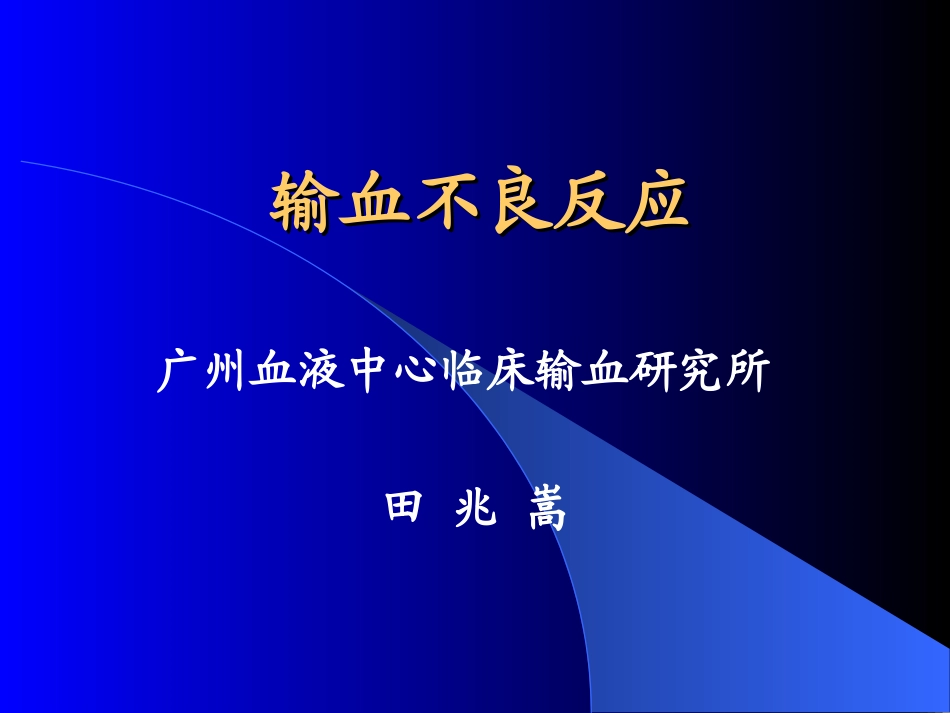 输血不良反应

广州血液中心临床输血研究所

田 兆 嵩